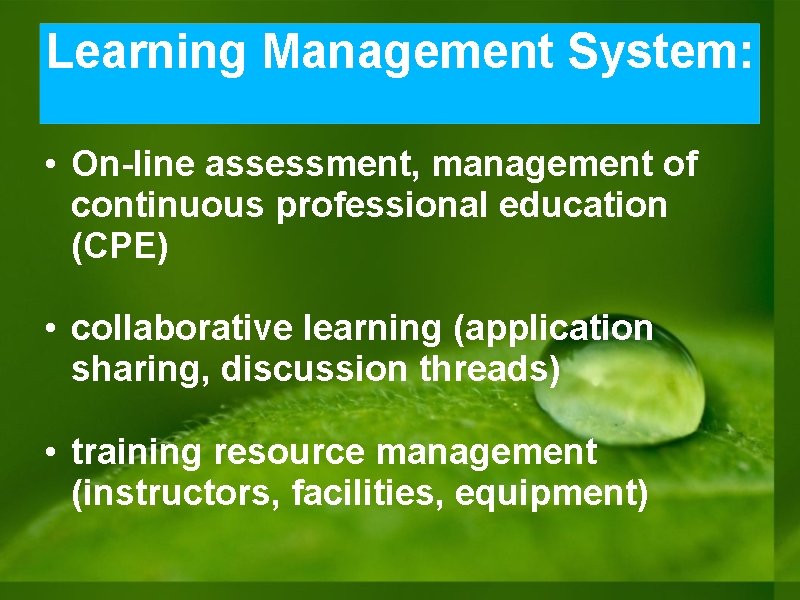 Learning Management System:

• On-line assessment, management of continuous professional education (CPE)

• collaborative learning (application sharing, discussion threads)

• training resource management (instructors, facilities, equipment)